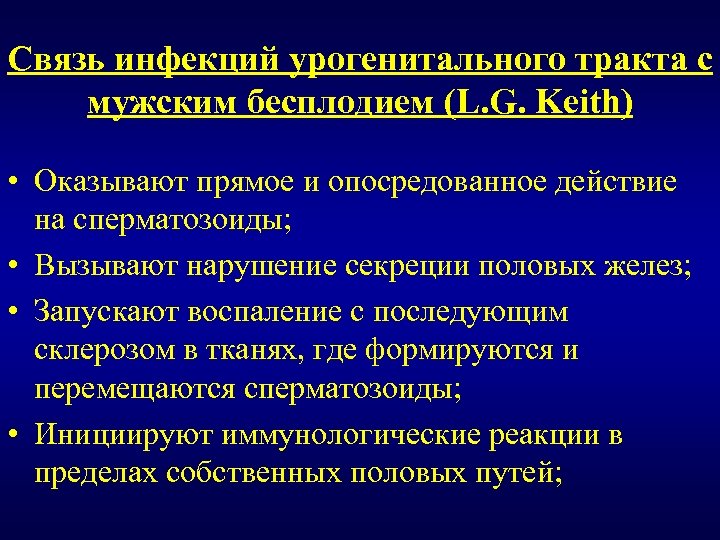 Связь инфекций урогенитального тракта с мужским бесплодием (L.G. Keith)

• Оказывают прямое и опосредованное действие на сперматозоиды;
• Вызывают нарушение секреции половых желез;
• Запускают воспаление с последующим склерозом в тканях, где формируются и перемещаются сперматозоиды;
• Инициируют иммунологические реакции в пределах собственных половых путей;